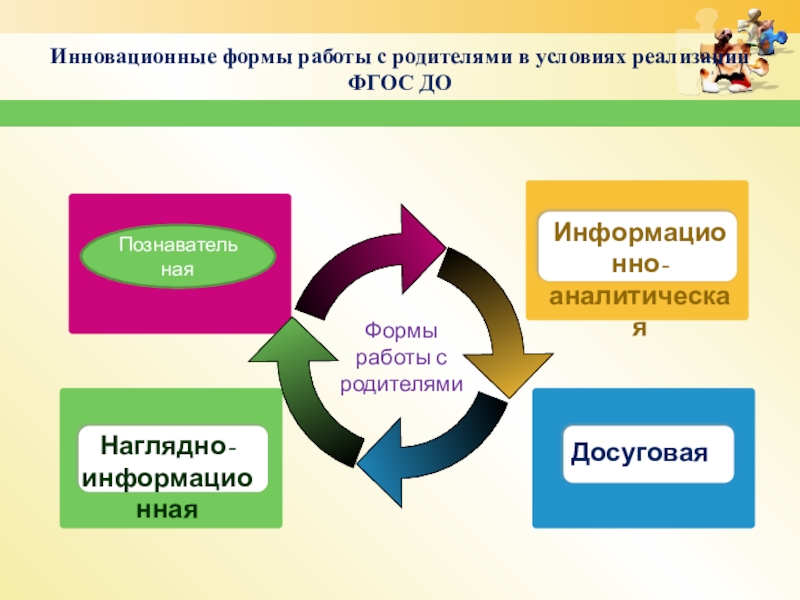 Инновационные формы работы с родителями в условиях реализации ФГОС ДО

Познавательная

Информационно-аналитическая

Формы работы с родителями

Наглядно-информационная

Досуговая